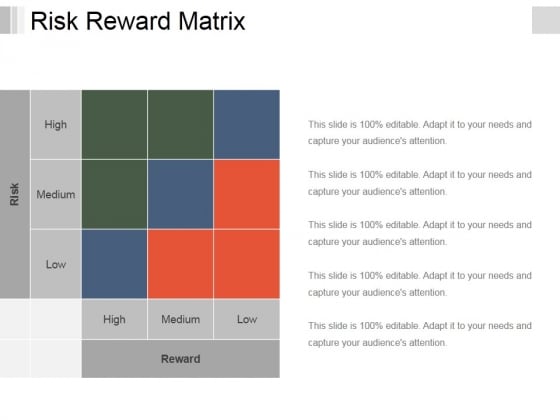 Risk Reward Matrix

Risk

High

Medium

Low

High

Medium

Low

Reward

This slide is 100% editable. Adapt it to your needs and capture your audience's attention.

This slide is 100% editable. Adapt it to your needs and capture your audience's attention.

This slide is 100% editable. Adapt it to your needs and capture your audience's attention.

This slide is 100% editable. Adapt it to your needs and capture your audience's attention.

This slide is 100% editable. Adapt it to your needs and capture your audience's attention.